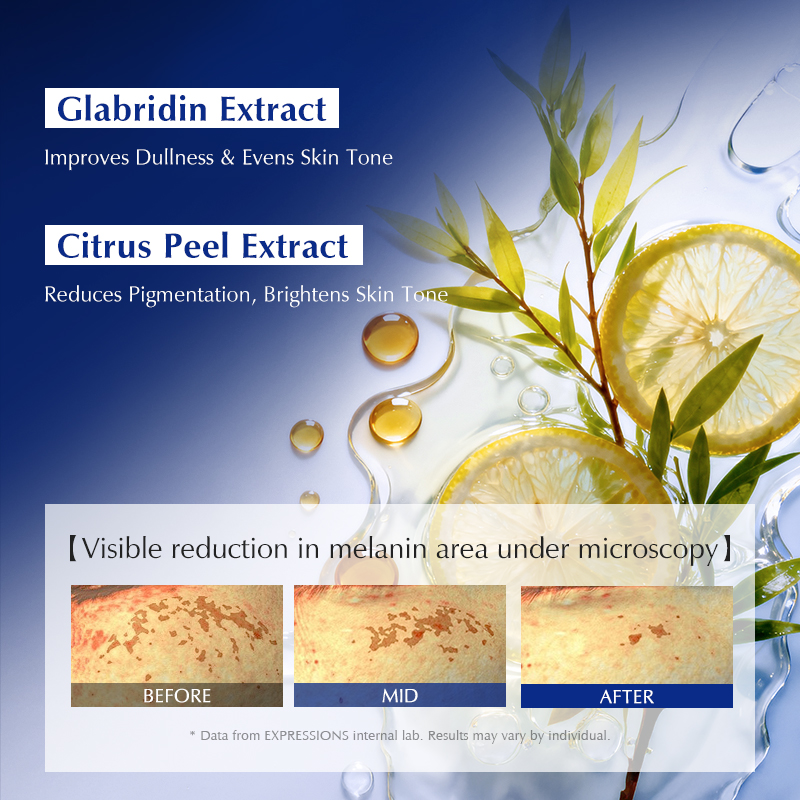 Glabridin Extract

Improves Dullness & Evens Skin Tone

Citrus Peel Extract

Reduces Pigmentation, Brightens Skin Tone

【Visible reduction in melanin area under microscopy】

BEFORE

MID

AFTER

* Data from EXPRESSIONS internal lab. Results may vary by individual.